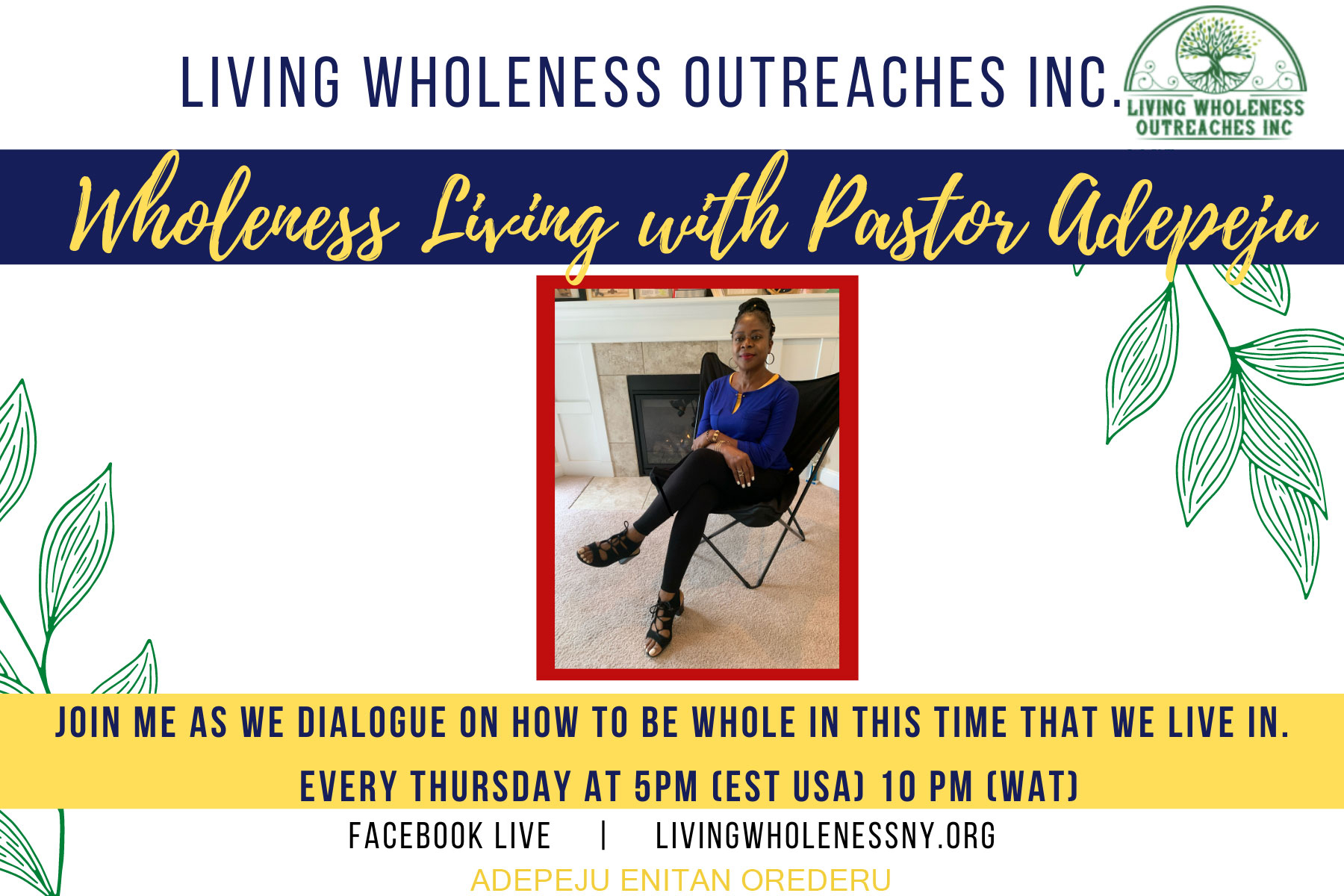 LIVING WHOLENESS OUTREACHES INC.

LIVING WHOLENESS OUTREACHES INC

Wholeness Living with Pastor Adepeju

JOIN ME AS WE DIALOGUE ON HOW TO BE WHOLE IN THIS TIME THAT WE LIVE IN.

EVERY THURSDAY AT 5PM (EST USA) 10 PM (WAT)

FACEBOOK LIVE | LIVINGWHOLENESSNY.ORG

ADEPEJU ENITAN OREDERU